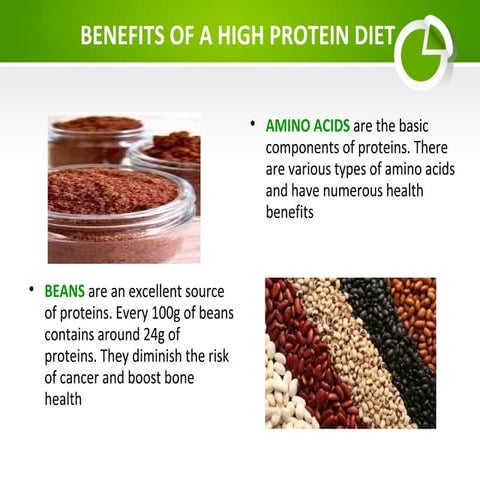 BENEFITS OF A HIGH PROTEIN DIET

• AMINO ACIDS are the basic components of proteins. There are various types of amino acids and have numerous health benefits

• BEANS are an excellent source of proteins. Every 100g of beans contains around 24g of proteins. They diminish the risk of cancer and boost bone health